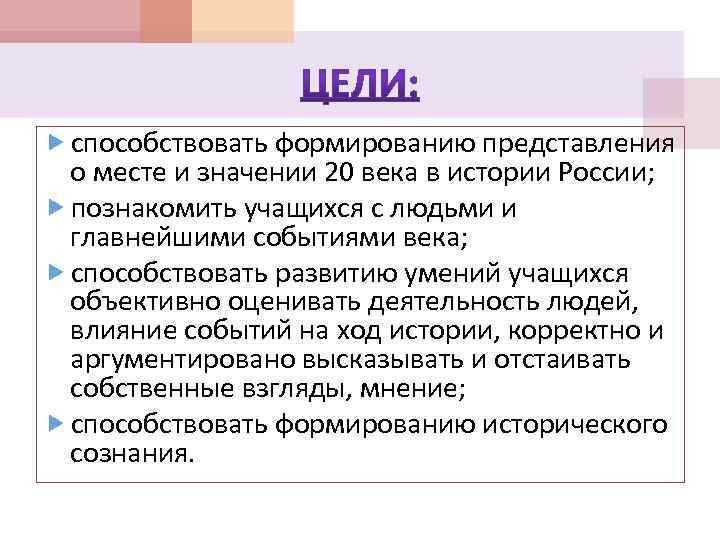 ЦЕЛИ:

способствовать формированию представления о месте и значении 20 века в истории России;

познакомить учащихся с людьми и главнейшими событиями века;

способствовать развитию умений учащихся объективно оценивать деятельность людей, влияние событий на ход истории, корректно и аргументировано высказывать и отстаивать собственные взгляды, мнение;

способствовать формированию исторического сознания.